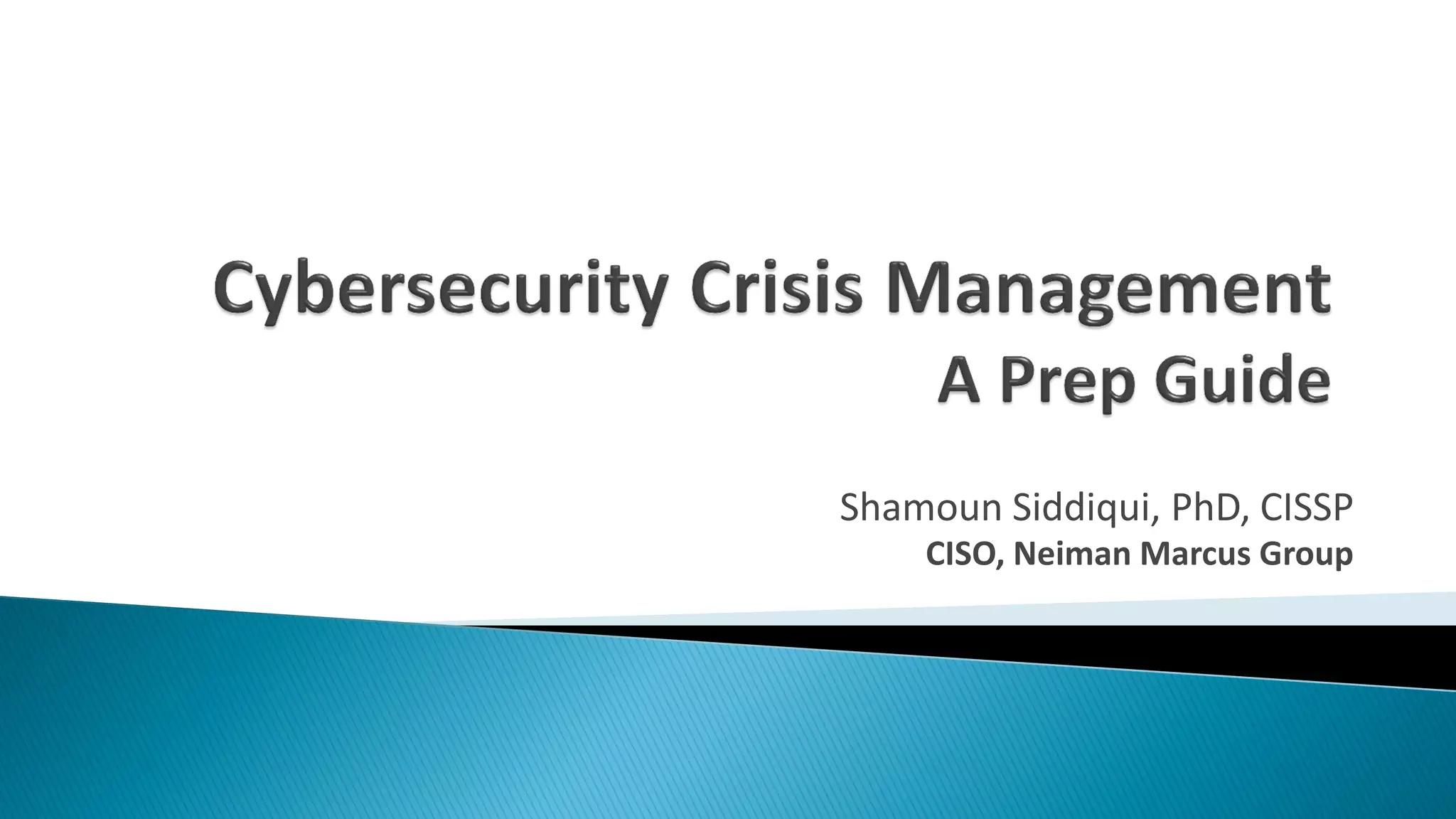 Cybersecurity Crisis Management
A Prep Guide

Shamoun Siddiqui, PhD, CISSP
CISO, Neiman Marcus Group